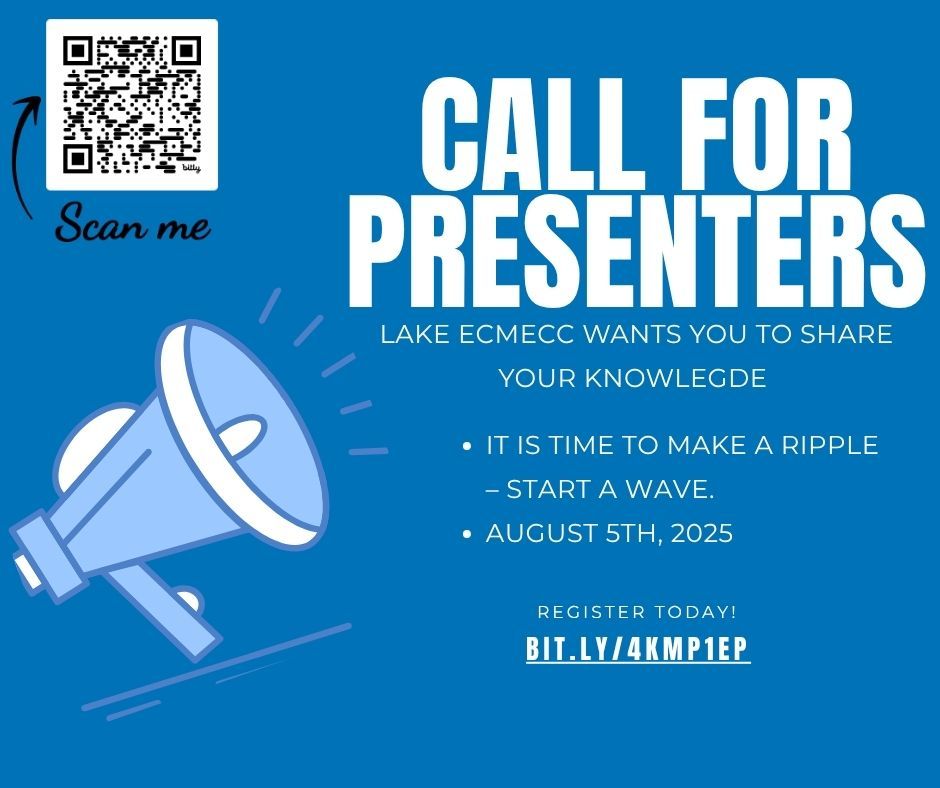 bitly

Scan me

CALL FOR PRESENTERS

LAKE ECMECC WANTS YOU TO SHARE YOUR KNOWLEGDE

• IT IS TIME TO MAKE A RIPPLE – START A WAVE.
• AUGUST 5TH, 2025

REGISTER TODAY!

BIT.LY/4KMP1EP